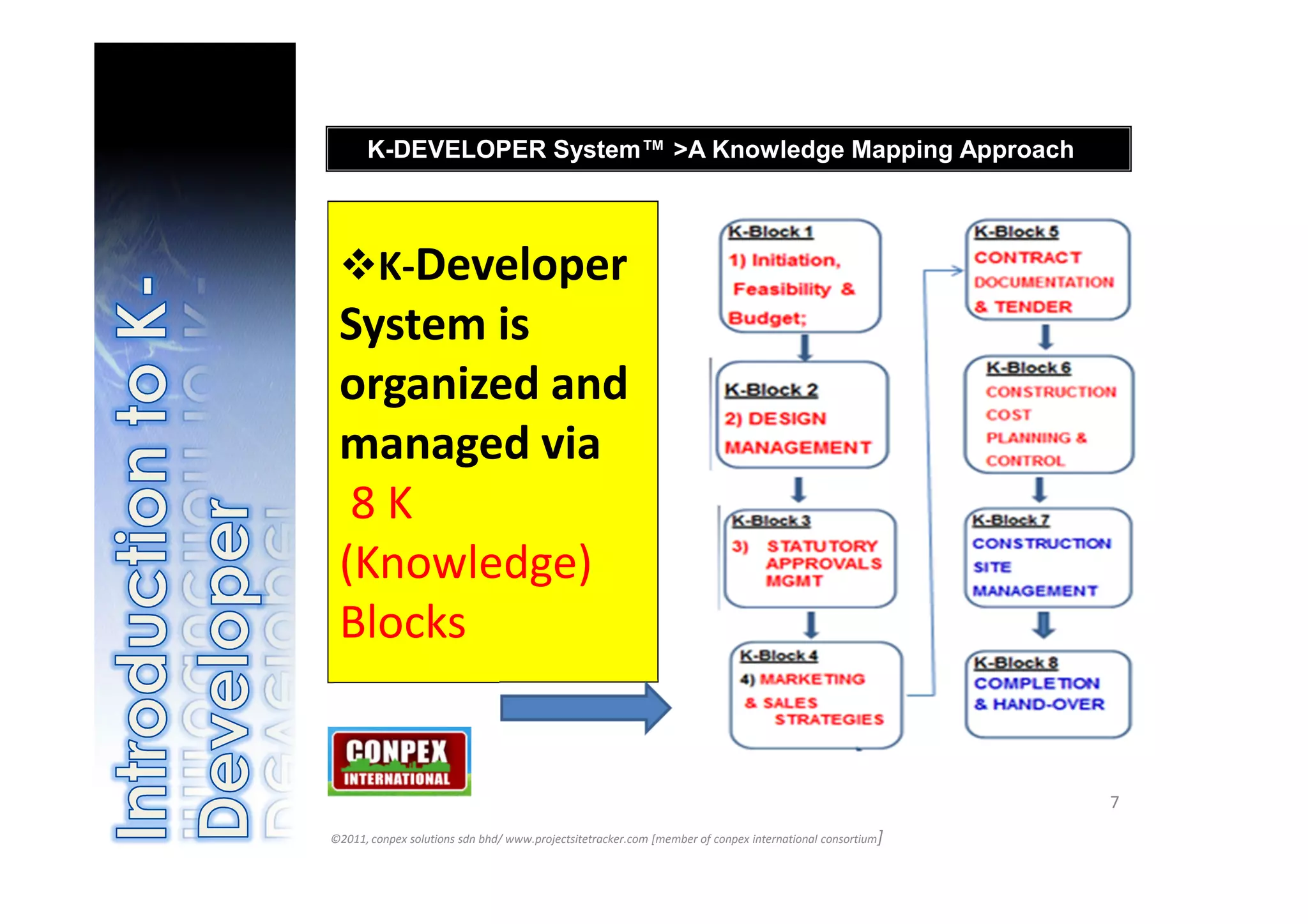 Introduction to K-Developer

K-DEVELOPER System™ >A Knowledge Mapping Approach

❖K-Developer System is organized and managed via 8 K (Knowledge) Blocks

K-Block 1
1) Initiation, Feasibility & Budget;

K-Block 2
2) DESIGN MANAGEMENT

K-Block 3
3) STATUTORY APPROVALS MGMT

K-Block 4
4) MARKETING & SALES STRATEGIES

K-Block 5
CONTRACT DOCUMENTATION & TENDER

K-Block 6
CONSTRUCTION COST PLANNING & CONTROL

K-Block 7
CONSTRUCTION SITE MANAGEMENT

K-Block 8
COMPLETION & HAND-OVER

CONPEX INTERNATIONAL

7

©2011, conpex solutions sdn bhd/ www.projectsitetracker.com [member of conpex international consortium]